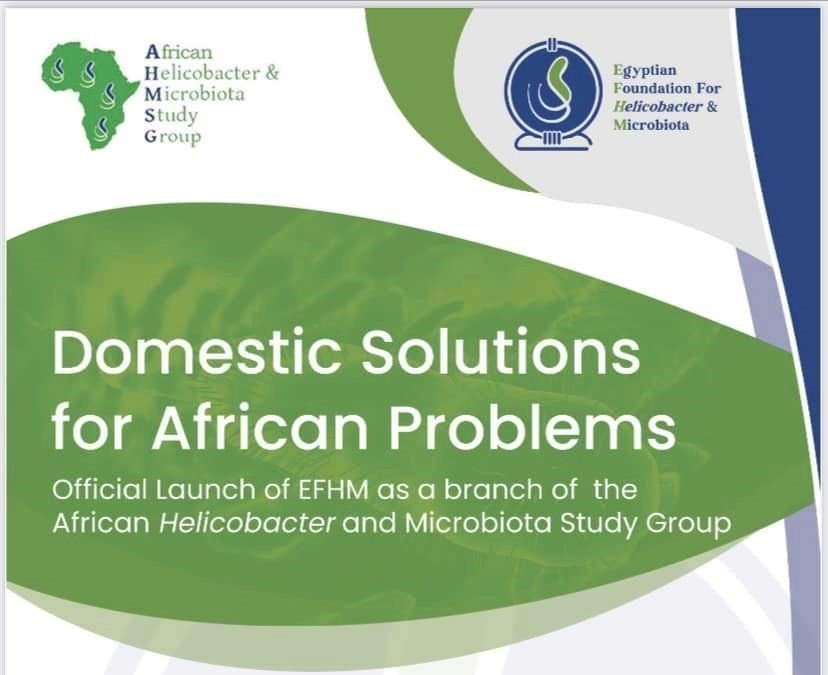 African
Helicobacter &
Microbiota
Study
Group

Egyptian
Foundation For
Helicobacter &
Microbiota

Domestic Solutions for African Problems

Official Launch of EFHM as a branch of the African Helicobacter and Microbiota Study Group